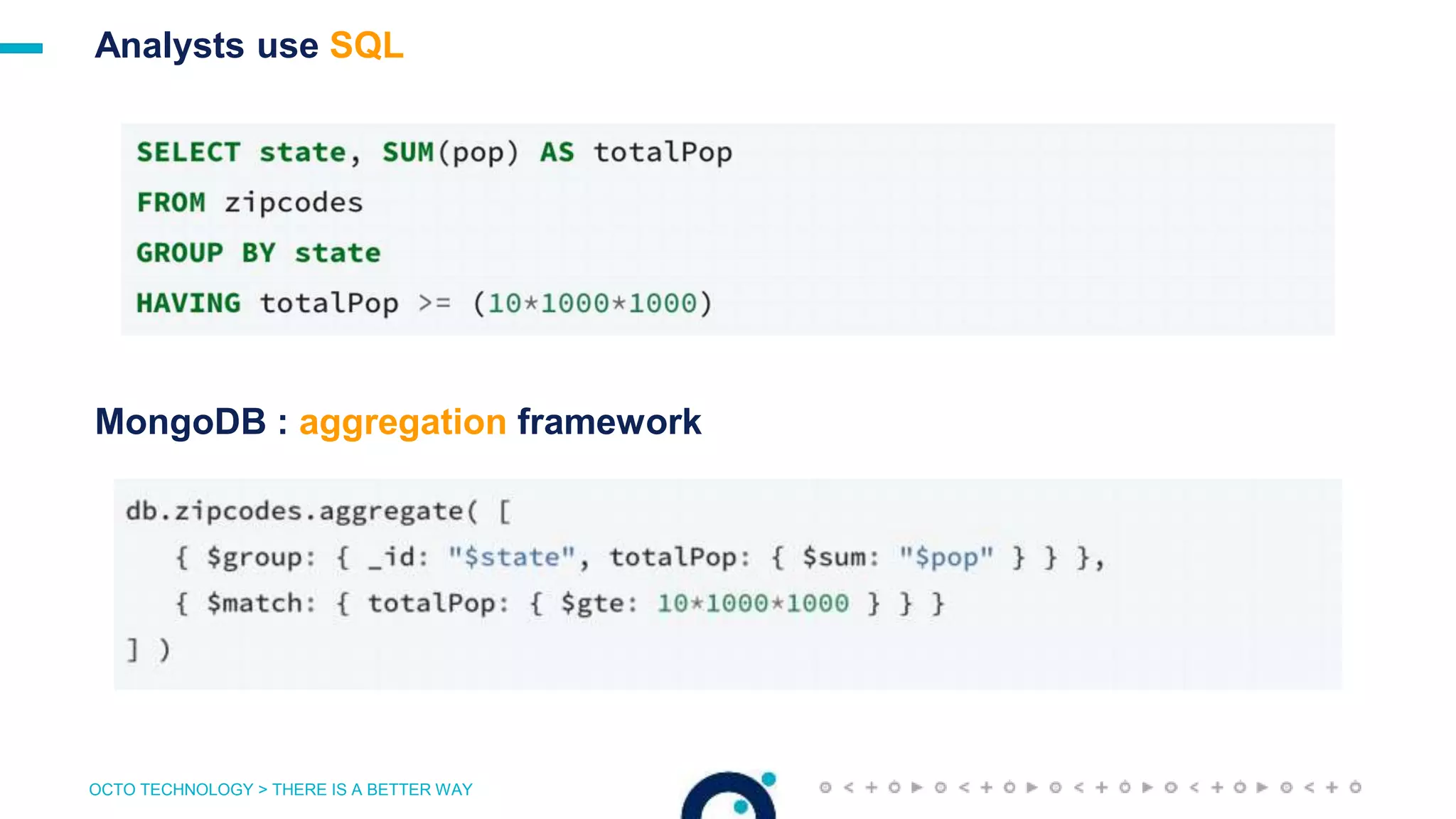 Analysts use SQL

SELECT state, SUM(pop) AS totalPop
FROM zipcodes
GROUP BY state
HAVING totalPop >= (10*1000*1000)

MongoDB : aggregation framework

db.zipcodes.aggregate( [
{ $group: { _id: "$state", totalPop: { $sum: "$pop" } } },
{ $match: { totalPop: { $gte: 10*1000*1000 } } }
] )

OCTO TECHNOLOGY > THERE IS A BETTER WAY